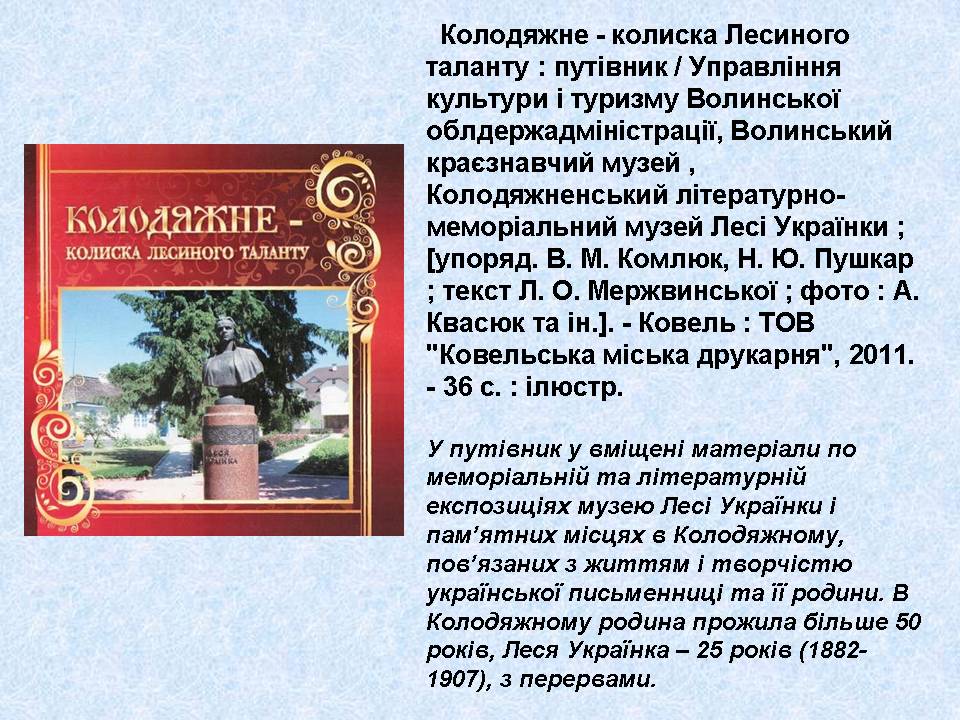 КОЛОДЯЖНЕ -
КОЛИСКА ЛЕСИНОГО ТАЛАНТУ

ЛЕСЯ УКРАЇНКА

Колодяжне - колиска Лесиного таланту : путівник / Управління культури і туризму Волинської облдержадміністрації, Волинський краєзнавчий музей , Колодяжненський літературно-меморіальний музей Лесі Українки ; [упоряд. В. М. Комлюк, Н. Ю. Пушкар ; текст Л. О. Мержвинської ; фото : А. Квасюк та ін.]. - Ковель : ТОВ "Ковельська міська друкарня", 2011. - 36 с. : ілюстр.

У путівник у вміщені матеріали по меморіальній та літературній експозиціях музею Лесі Українки і пам'ятних місцях в Колодяжному, пов'язаних з життям і творчістю української письменниці та її родини. В Колодяжному родина прожила більше 50 років, Леся Українка – 25 років (1882-1907), з перервами.